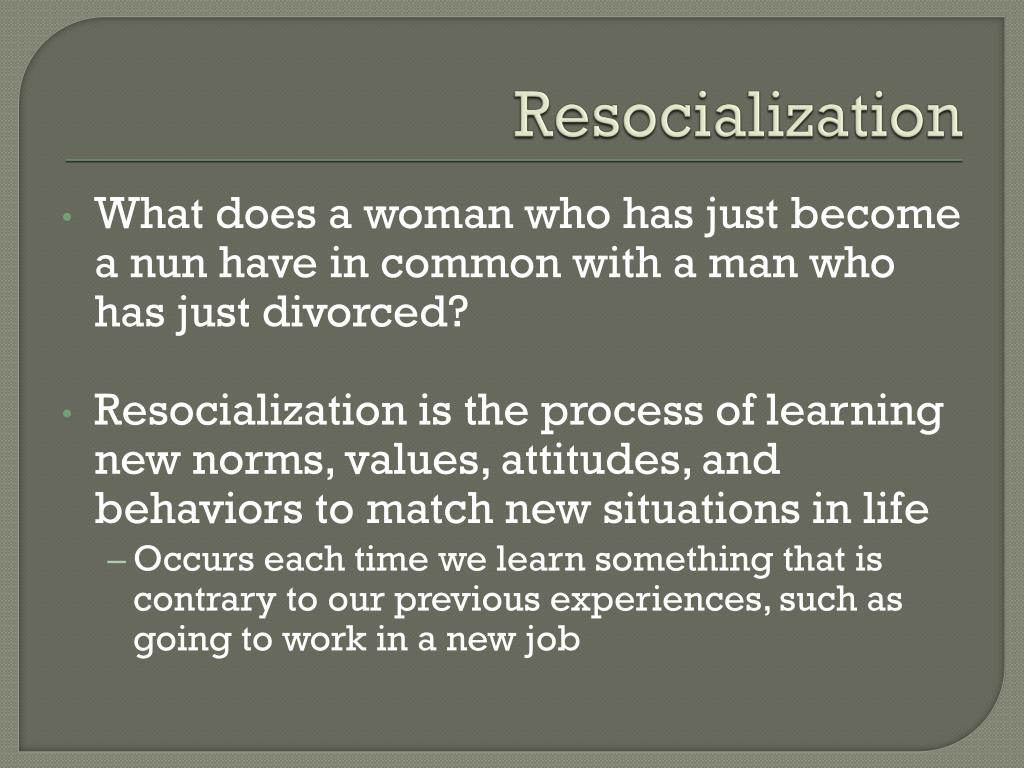 Resocialization

• What does a woman who has just become a nun have in common with a man who has just divorced?

• Resocialization is the process of learning new norms, values, attitudes, and behaviors to match new situations in life
– Occurs each time we learn something that is contrary to our previous experiences, such as going to work in a new job